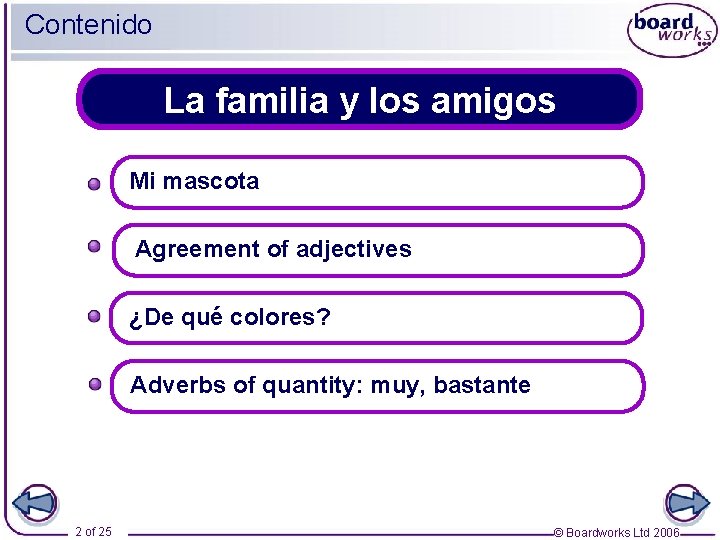 Contenido

board works

La familia y los amigos

Mi mascota

Agreement of adjectives

¿De qué colores?

Adverbs of quantity: muy, bastante

2 of 25

© Boardworks Ltd 2006